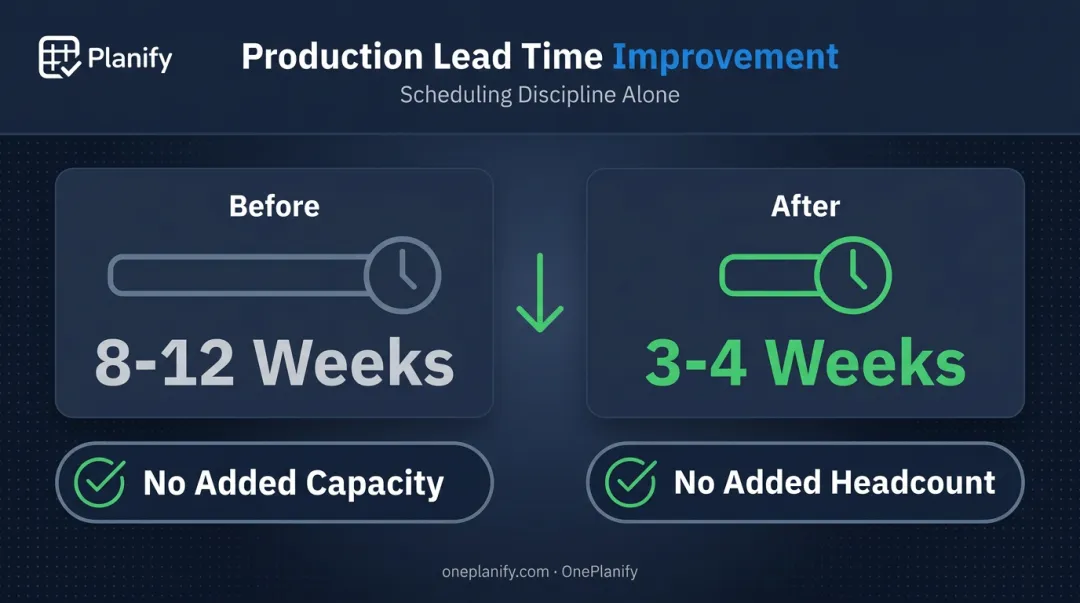 Planify

Production Lead Time Improvement

Scheduling Discipline Alone

Before

8-12 Weeks

After

3-4 Weeks

No Added Capacity

No Added Headcount

oneplanify.com · OnePlanify